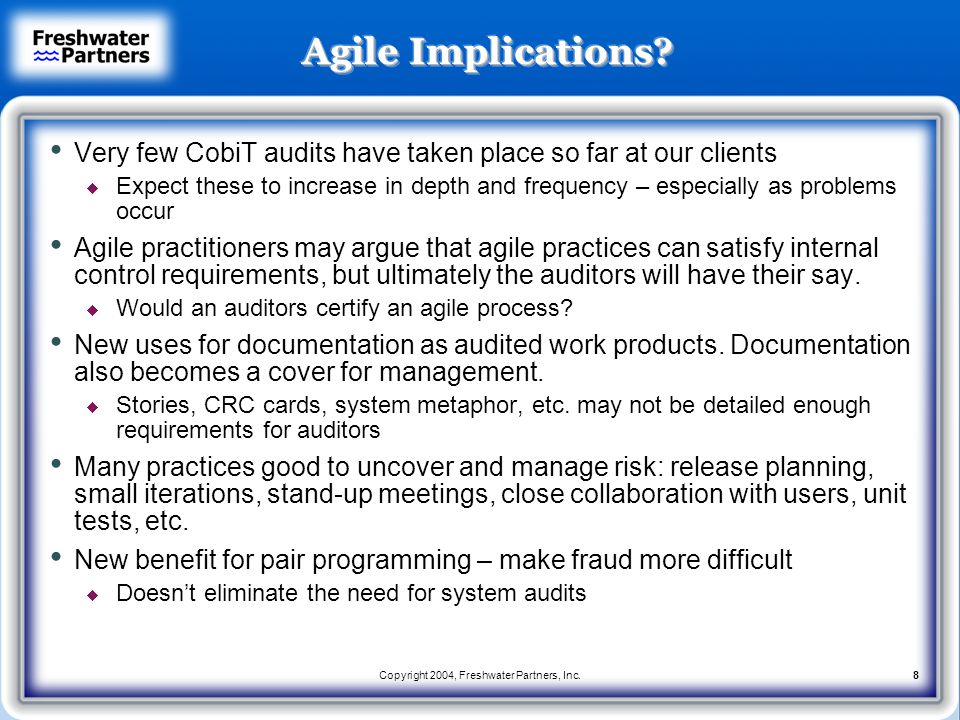 Freshwater Partners

Agile Implications?

• Very few CobiT audits have taken place so far at our clients
◆ Expect these to increase in depth and frequency – especially as problems occur

• Agile practitioners may argue that agile practices can satisfy internal control requirements, but ultimately the auditors will have their say.
◆ Would an auditors certify an agile process?

• New uses for documentation as audited work products. Documentation also becomes a cover for management.
◆ Stories, CRC cards, system metaphor, etc. may not be detailed enough requirements for auditors

• Many practices good to uncover and manage risk: release planning, small iterations, stand-up meetings, close collaboration with users, unit tests, etc.

• New benefit for pair programming – make fraud more difficult
◆ Doesn't eliminate the need for system audits

Copyright 2004, Freshwater Partners, Inc.

8